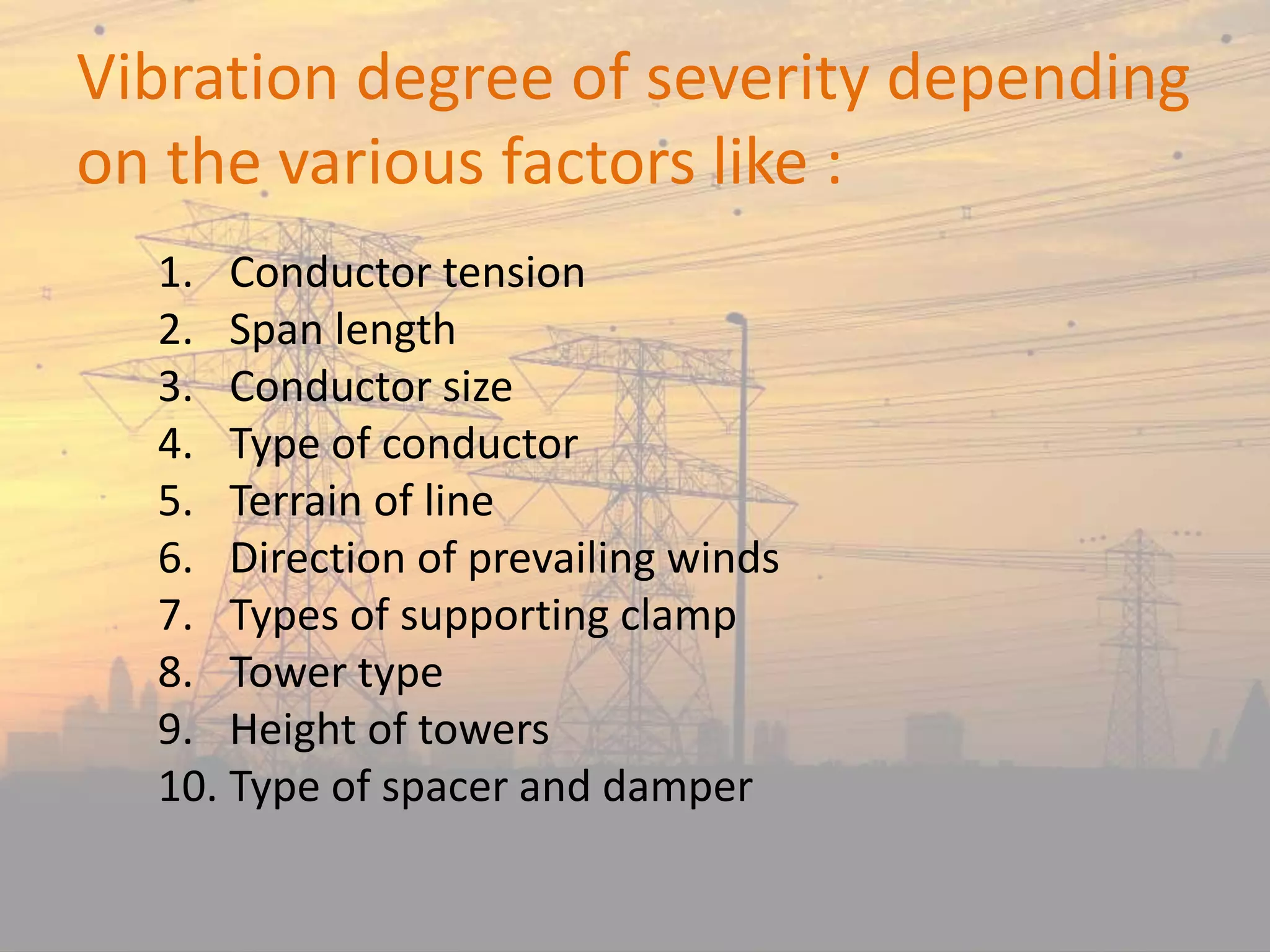 Vibration degree of severity depending on the various factors like :

1. Conductor tension
2. Span length
3. Conductor size
4. Type of conductor
5. Terrain of line
6. Direction of prevailing winds
7. Types of supporting clamp
8. Tower type
9. Height of towers
10. Type of spacer and damper